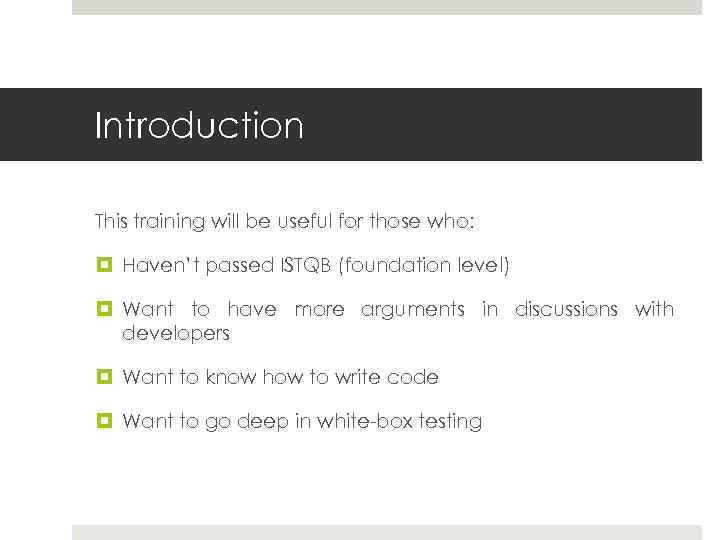 Introduction

This training will be useful for those who:

Haven't passed ISTQB (foundation level)

Want to have more arguments in discussions with developers

Want to know how to write code

Want to go deep in white-box testing